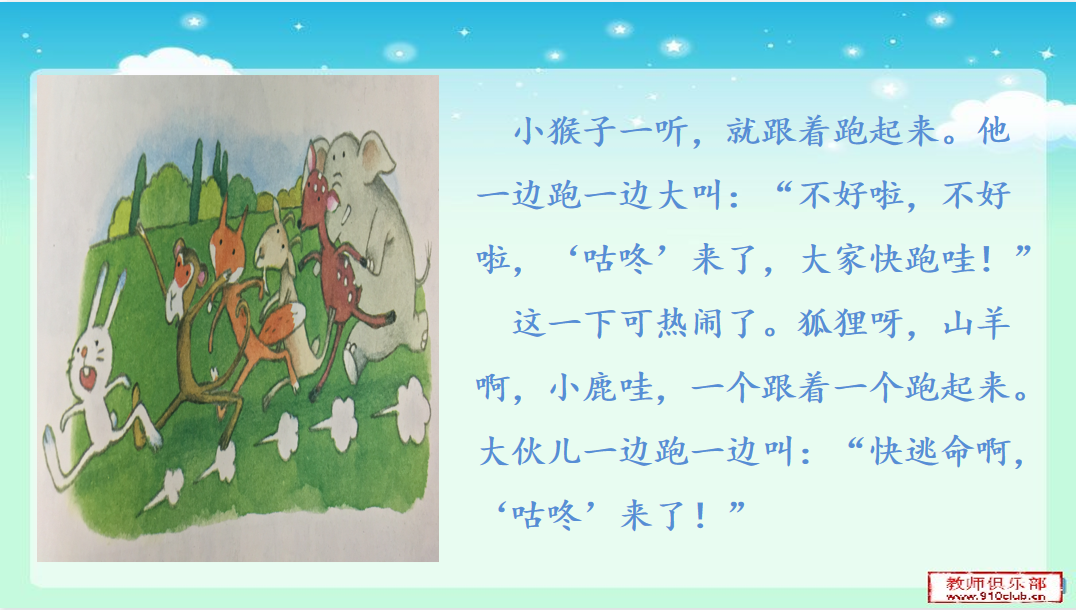 小猴子一听，就跟着跑起来。他一边跑一边大叫：“不好啦，不好啦，‘咕咚’来了，大家快跑哇！”

这一下可热闹了。狐狸呀，山羊啊，小鹿哇，一个跟着一个跑起来。大伙儿一边跑一边叫：“快逃命啊，‘咕咚’来了！”

教师俱乐部
www.910club.cn